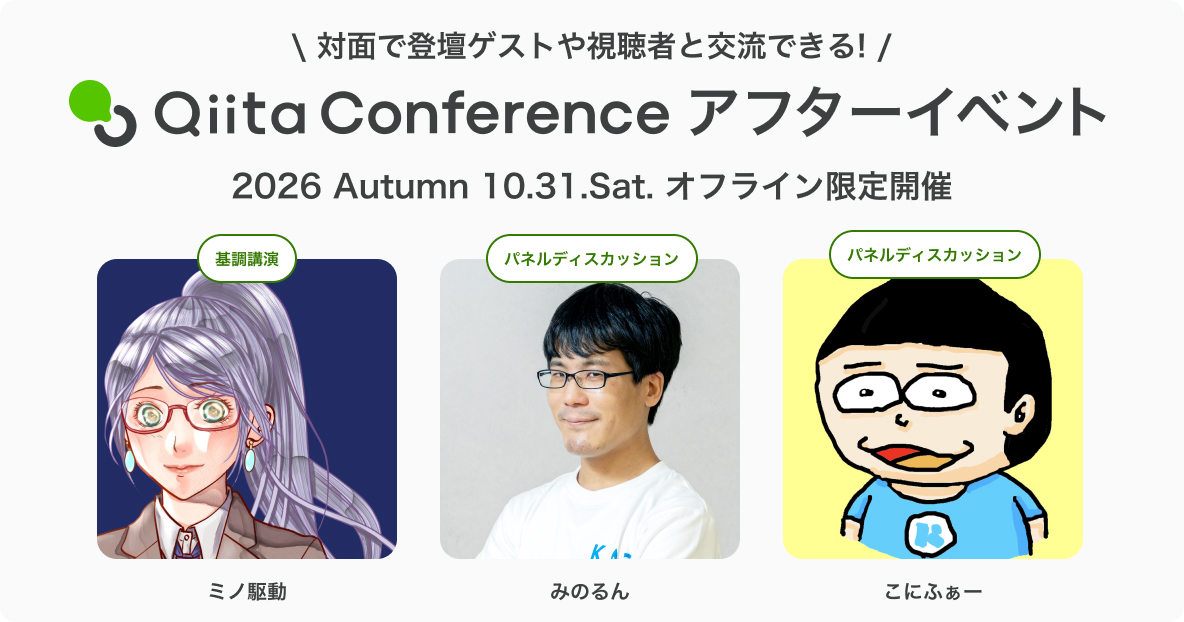 \ 対面で登壇ゲストや視聴者と交流できる! /

Qiita Conference アフターイベント

2026 Autumn 10.31.Sat. オフライン限定開催

基調講演

ミノ駆動

パネルディスカッション

みのるん

パネルディスカッション

こにふぁー